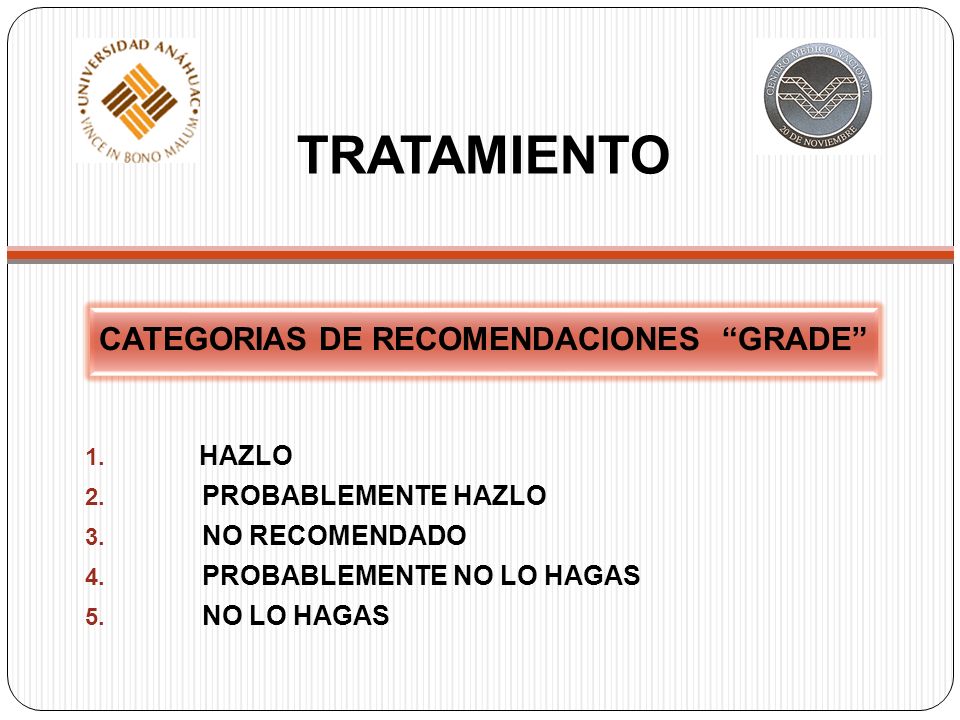 UNIVERSIDAD ANÁHUAC
VINCE IN BONO MALUM

CENTRO MEDICO NACIONAL
20 DE NOVIEMBRE

TRATAMIENTO

CATEGORIAS DE RECOMENDACIONES “GRADE”

1. HAZLO
2. PROBABLEMENTE HAZLO
3. NO RECOMENDADO
4. PROBABLEMENTE NO LO HAGAS
5. NO LO HAGAS